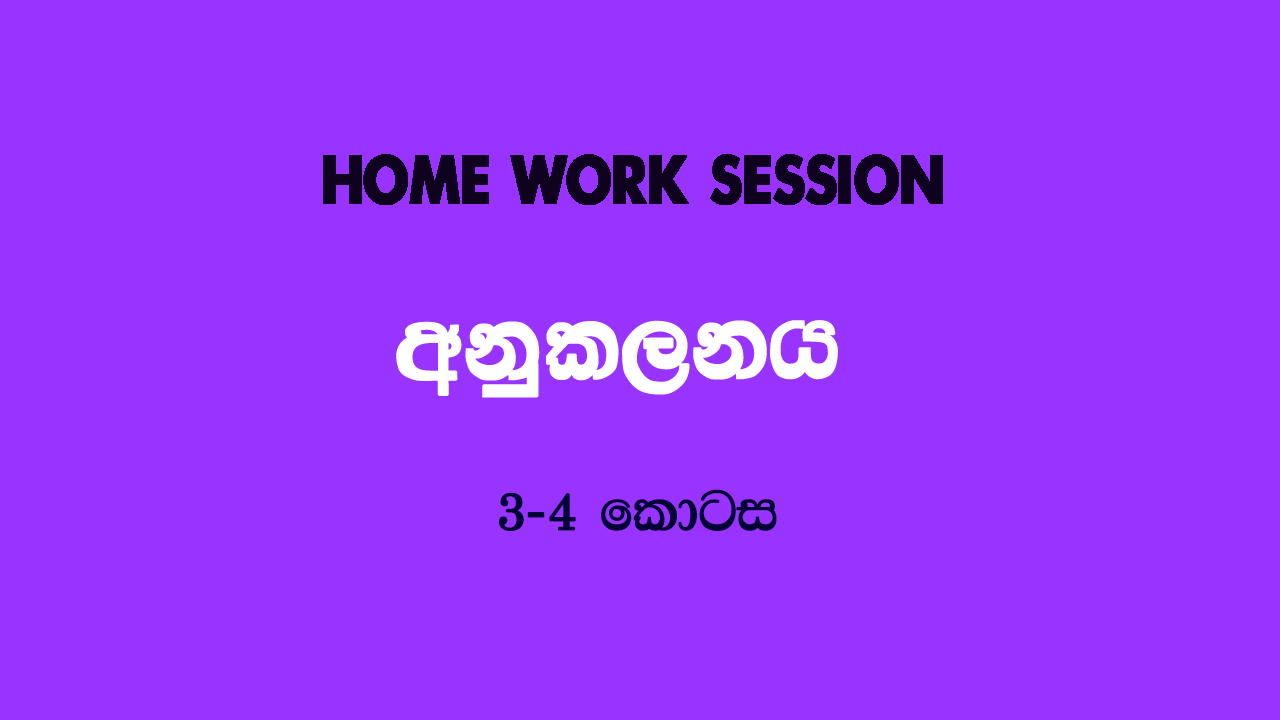 HOME WORK SESSION

අනුකලනය

3-4 කොටස